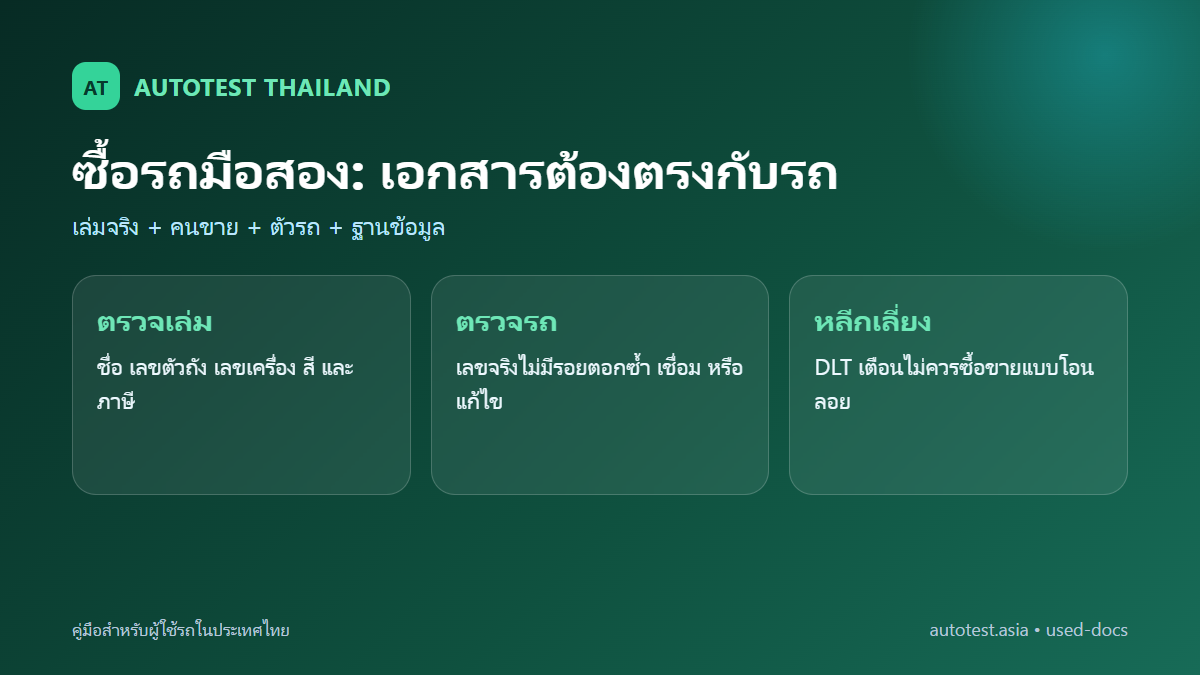 AT AUTOTEST THAILAND

ซื้อรถมือสอง: เอกสารต้องตรงกับรถ

เล่มจริง + คนขาย + ตัวรถ + ฐานข้อมูล

ตรวจเล่ม

ชื่อ เลขตัวถัง เลขเครื่อง สี และภาษี

ตรวจรถ

เลขจริงไม่มีรอยตอกซ้ำ เชื่อม หรือแก้ไข

หลีกเลี่ยง

DLT เตือนไม่ควรซื้อขายแบบโอนลอย

คู่มือสำหรับผู้ใช้รถในประเทศไทย

autotest.asia • used-docs